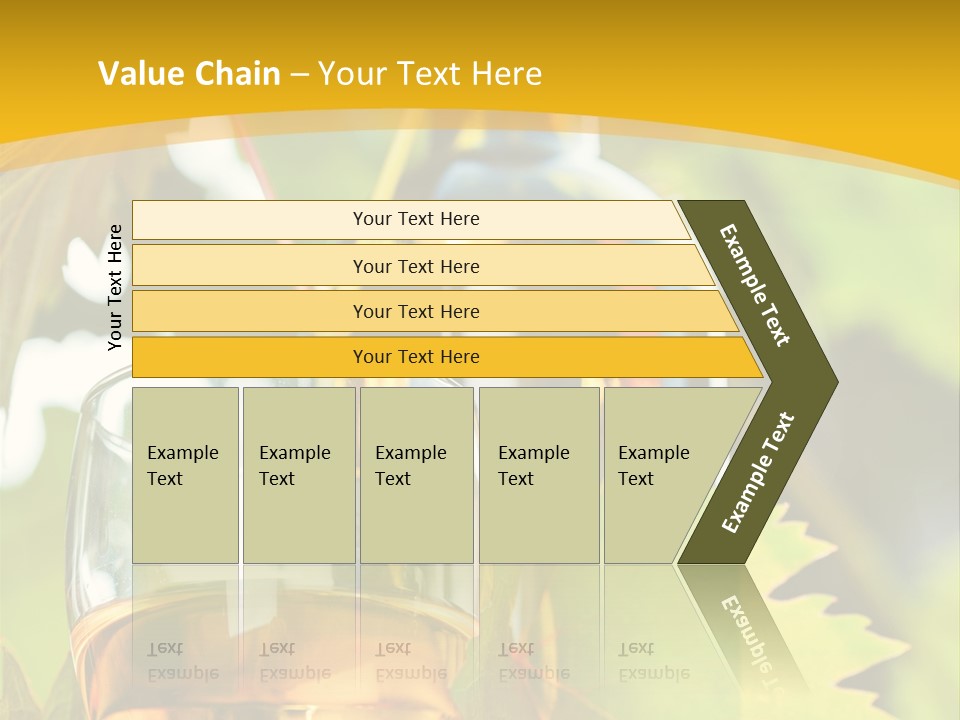 Value Chain – Your Text Here

Your Text Here

Your Text Here

Your Text Here

Your Text Here

Your Text Here

Example Text

Example Text

Example Text

Example Text

Example Text

Example Text

Example Text